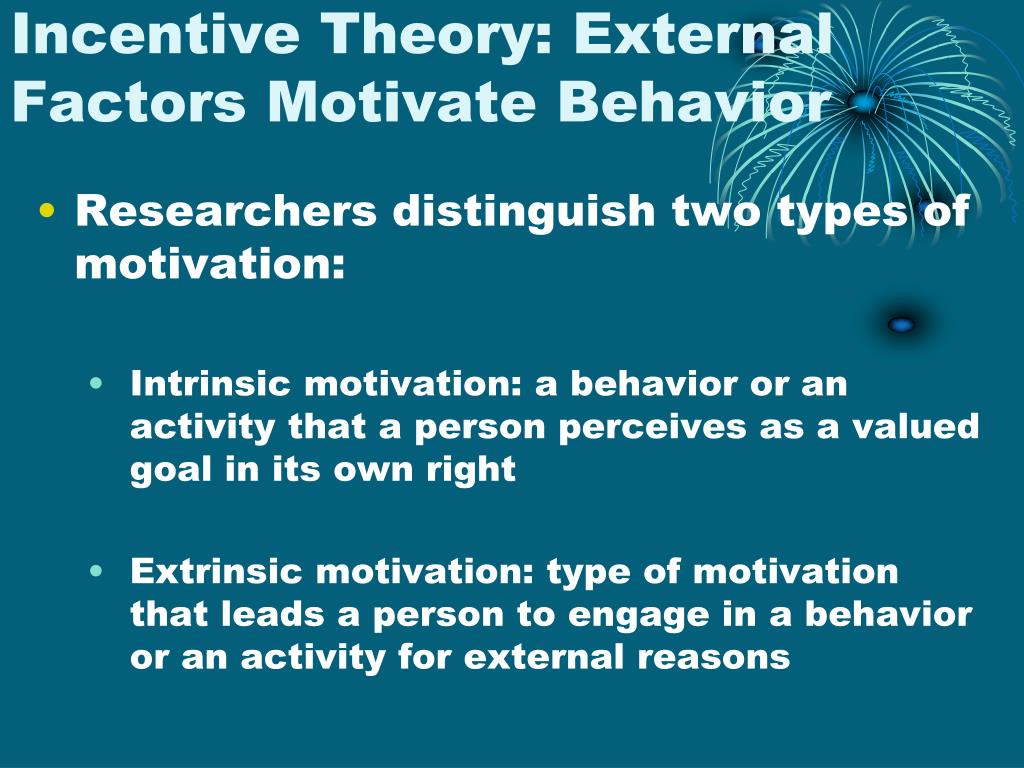 Incentive Theory: External Factors Motivate Behavior

• Researchers distinguish two types of motivation:

• Intrinsic motivation: a behavior or an activity that a person perceives as a valued goal in its own right

• Extrinsic motivation: type of motivation that leads a person to engage in a behavior or an activity for external reasons